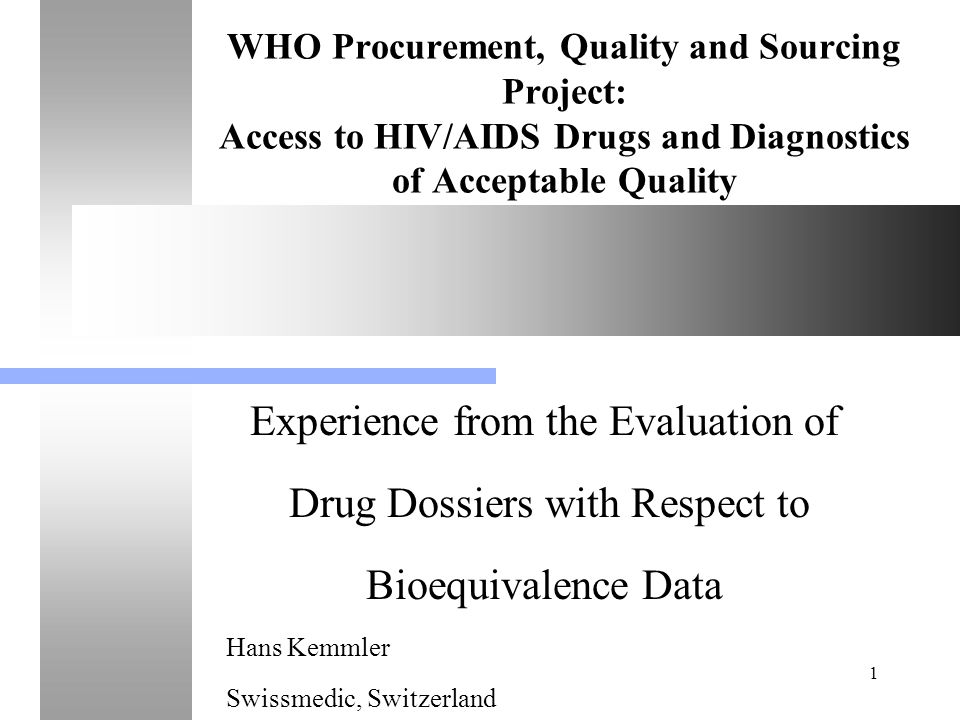 WHO Procurement, Quality and Sourcing Project:
Access to HIV/AIDS Drugs and Diagnostics of Acceptable Quality

Experience from the Evaluation of Drug Dossiers with Respect to Bioequivalence Data

Hans Kemmler

Swissmedic, Switzerland

1